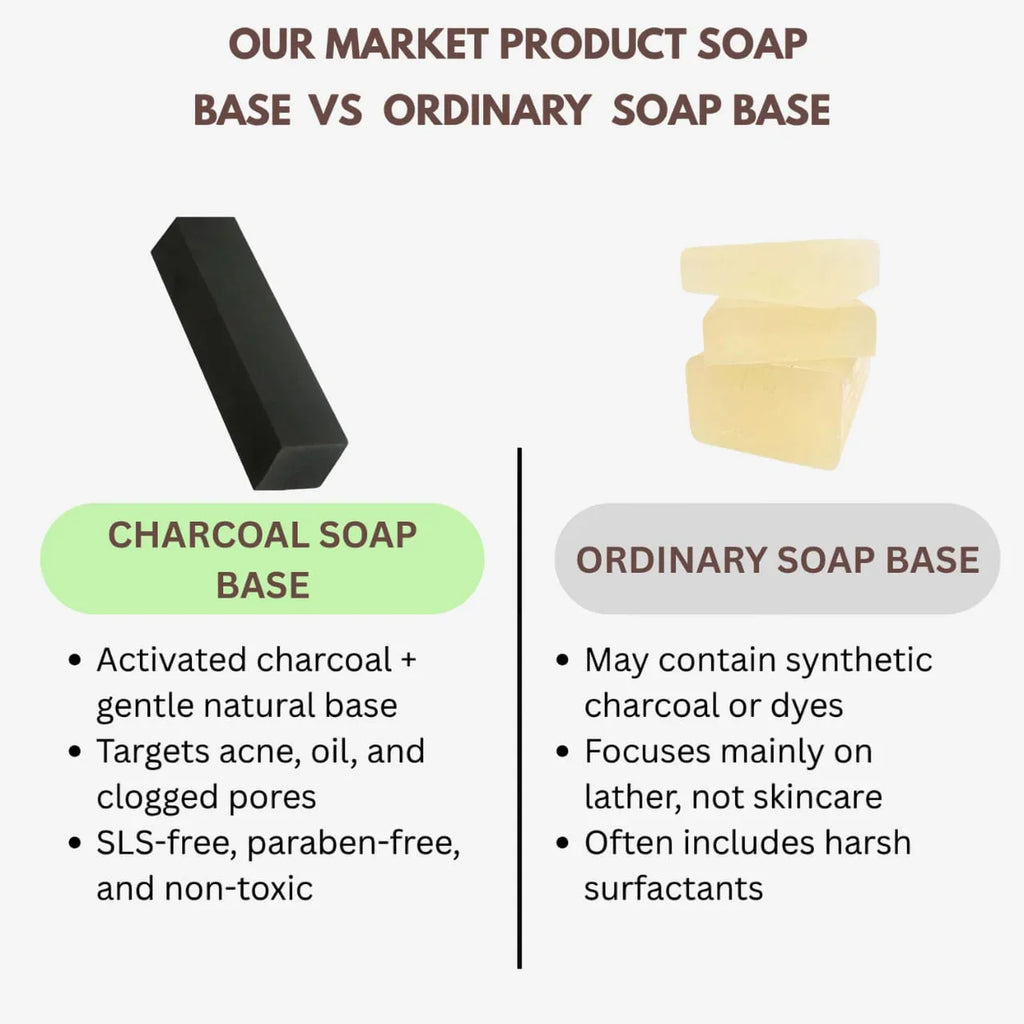 OUR MARKET PRODUCT SOAP BASE VS ORDINARY SOAP BASE

CHARCOAL SOAP BASE

- Activated charcoal + gentle natural base
- Targets acne, oil, and clogged pores
- SLS-free, paraben-free, and non-toxic

ORDINARY SOAP BASE

- May contain synthetic charcoal or dyes
- Focuses mainly on lather, not skincare
- Often includes harsh surfactants